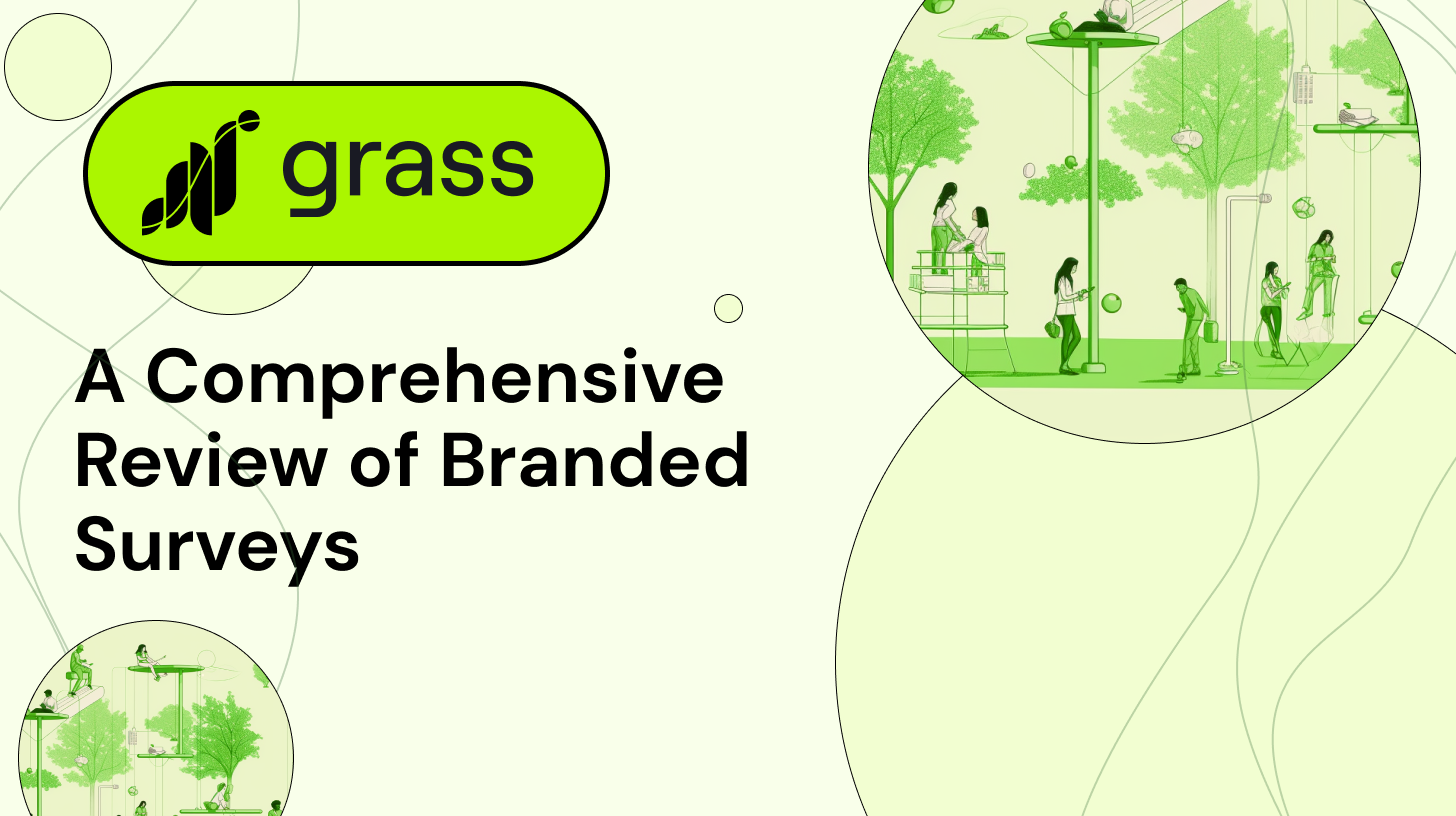 grass

A Comprehensive Review of Branded Surveys